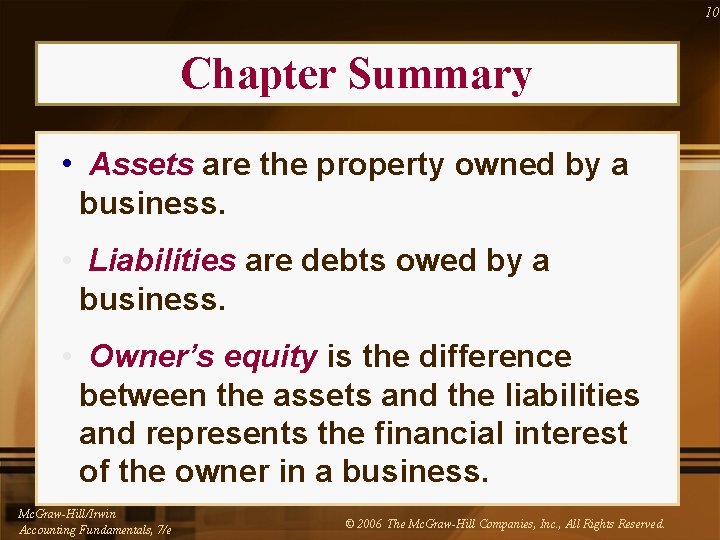 10

Chapter Summary

• Assets are the property owned by a business.

• Liabilities are debts owed by a business.

• Owner's equity is the difference between the assets and the liabilities and represents the financial interest of the owner in a business.

McGraw-Hill/Irwin
Accounting Fundamentals, 7/e

© 2006 The McGraw-Hill Companies, Inc., All Rights Reserved.